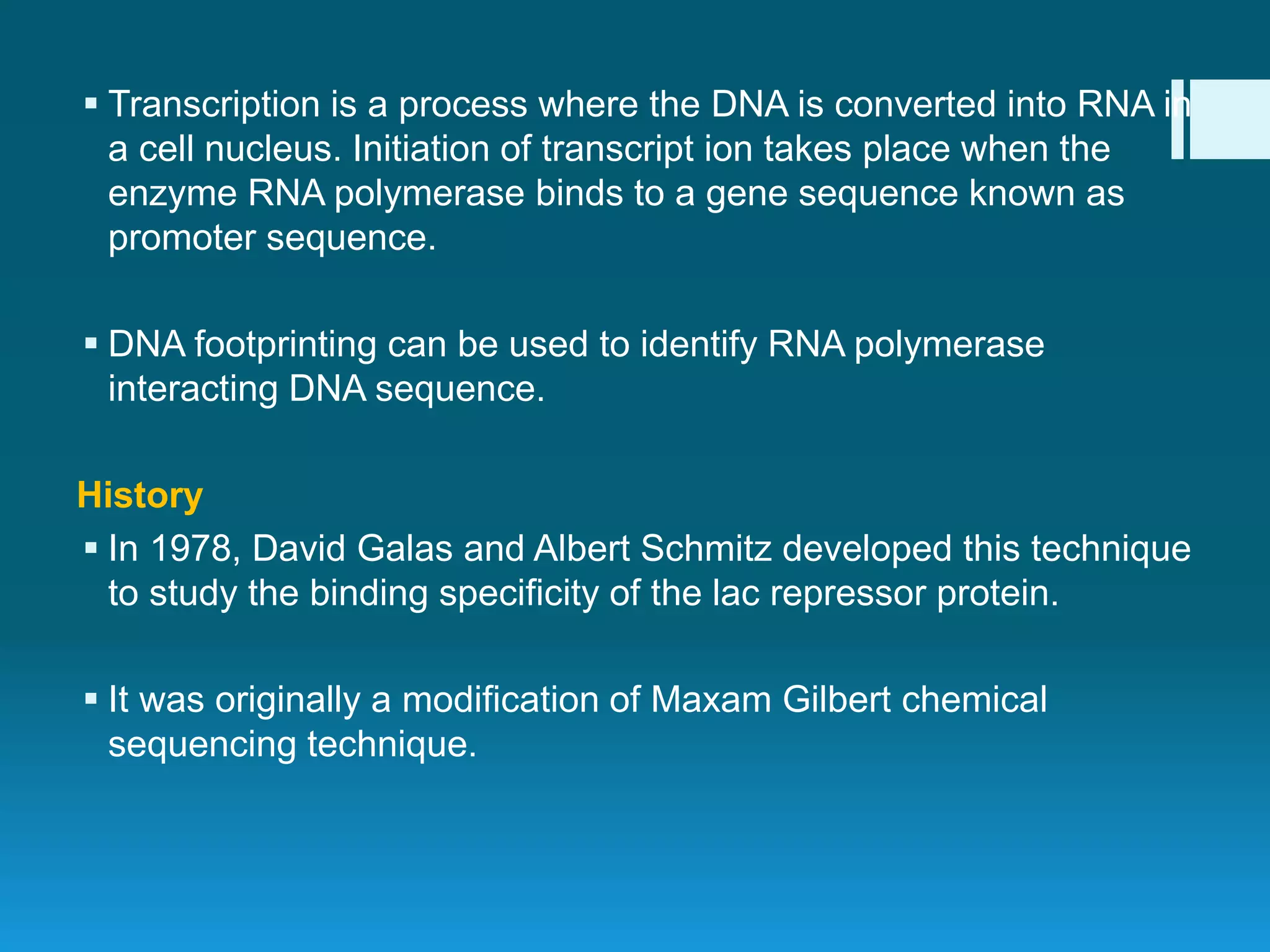 ▪ Transcription is a process where the DNA is converted into RNA in a cell nucleus. Initiation of transcript ion takes place when the enzyme RNA polymerase binds to a gene sequence known as promoter sequence.

▪ DNA footprinting can be used to identify RNA polymerase interacting DNA sequence.

History

▪ In 1978, David Galas and Albert Schmitz developed this technique to study the binding specificity of the lac repressor protein.

▪ It was originally a modification of Maxam Gilbert chemical sequencing technique.